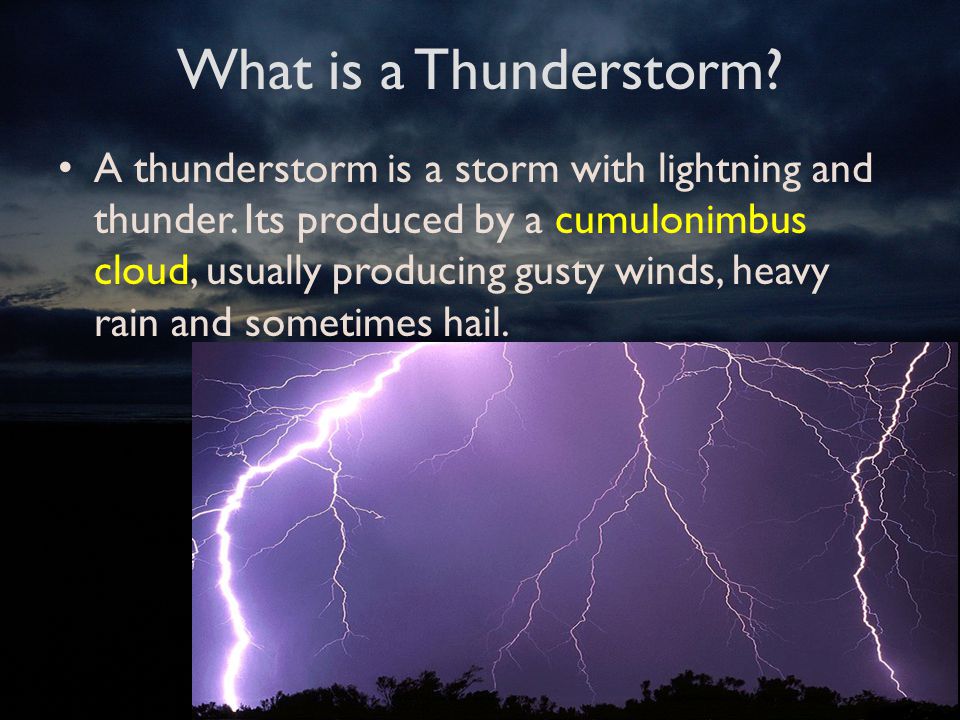 What is a Thunderstorm?

• A thunderstorm is a storm with lightning and thunder. Its produced by a cumulonimbus cloud, usually producing gusty winds, heavy rain and sometimes hail.